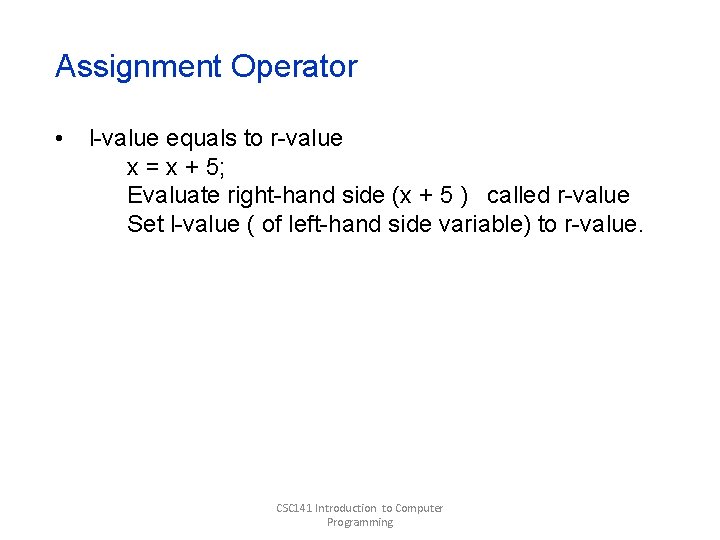 Assignment Operator

• l-value equals to r-value
x = x + 5;
Evaluate right-hand side (x + 5 ) called r-value
Set l-value ( of left-hand side variable) to r-value.

CSC141 Introduction to Computer Programming